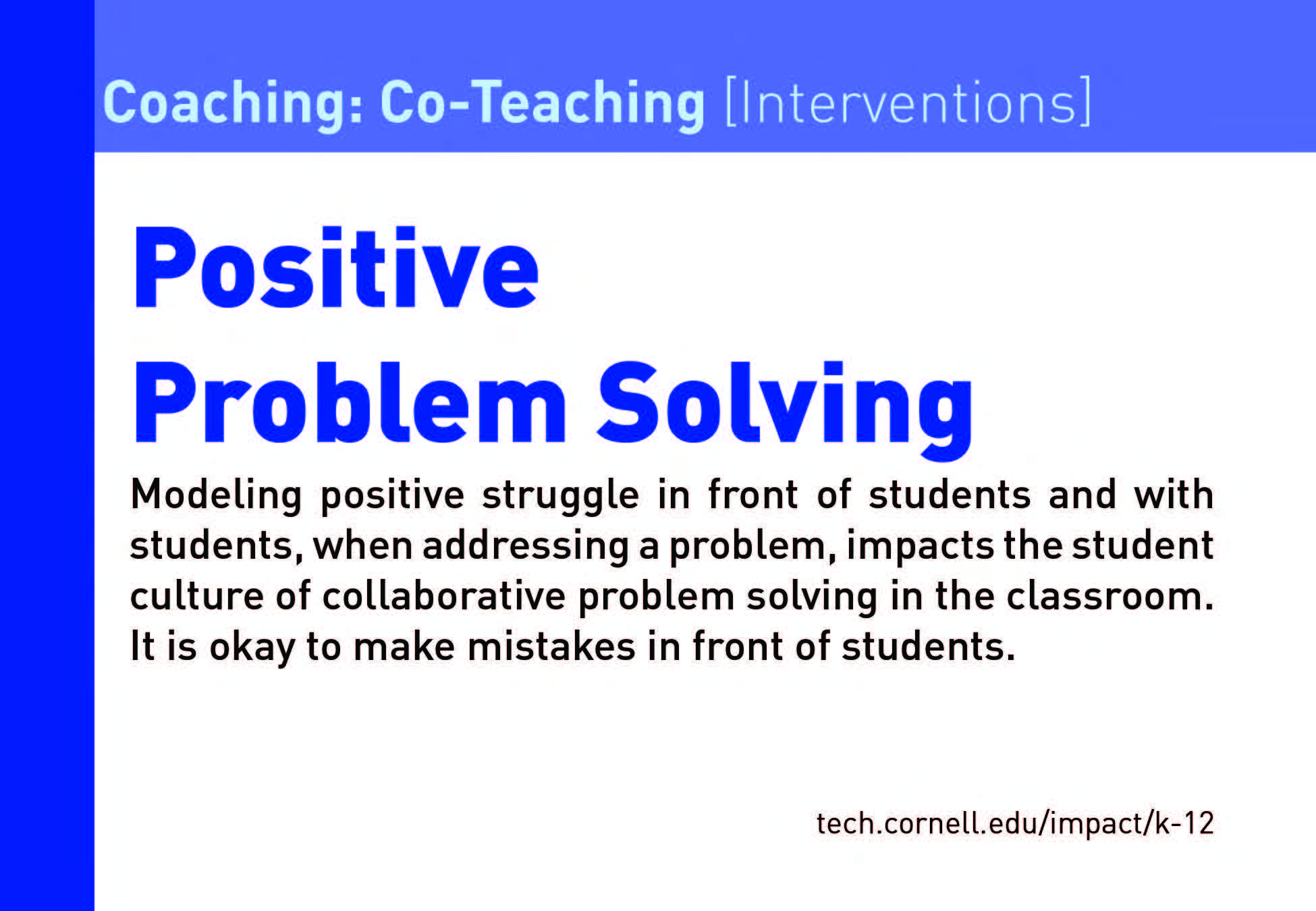 Coaching: Co-Teaching [Interventions]

Positive Problem Solving

Modeling positive struggle in front of students and with students, when addressing a problem, impacts the student culture of collaborative problem solving in the classroom. It is okay to make mistakes in front of students.

tech.cornell.edu/impact/k-12